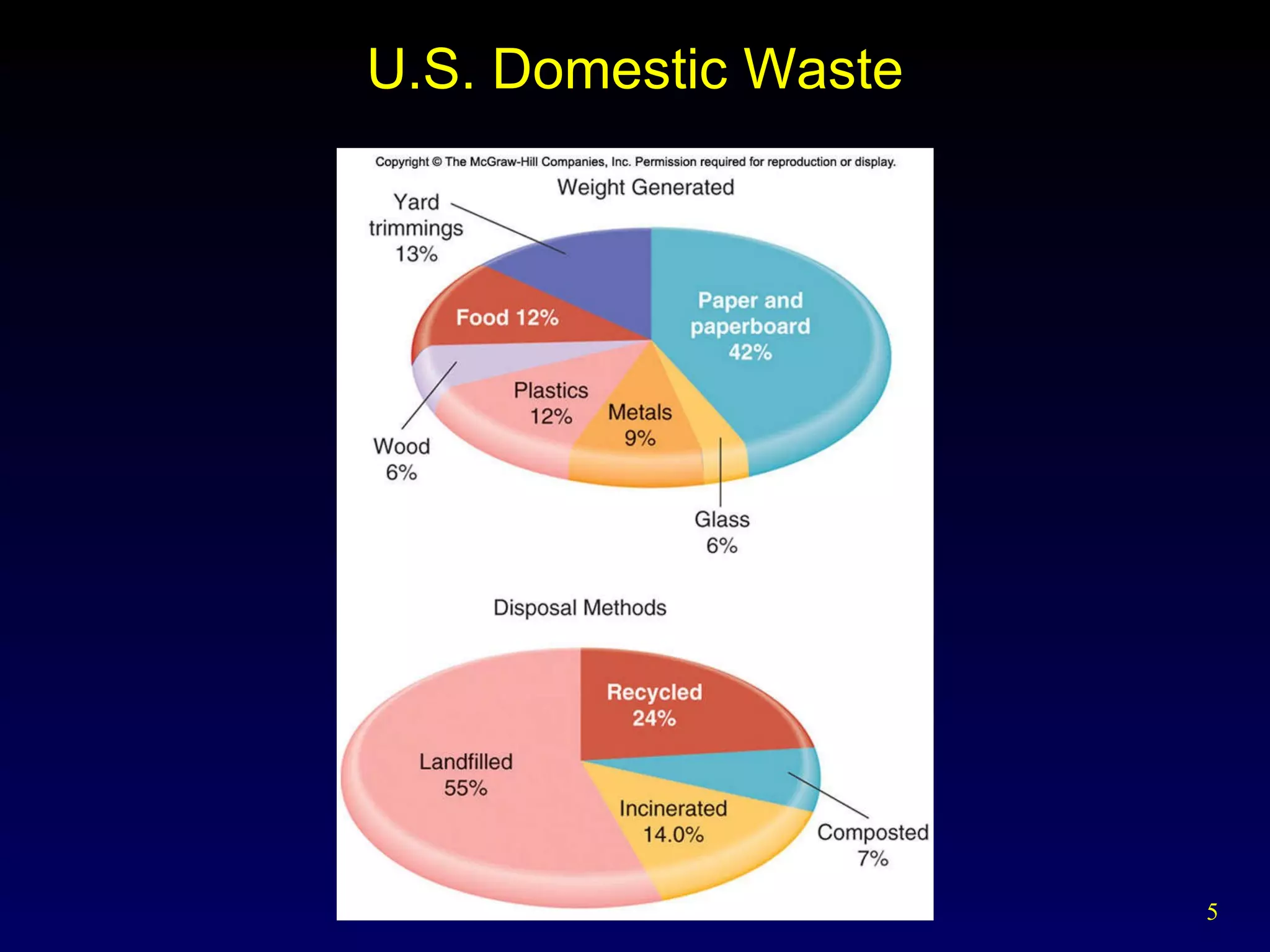 U.S. Domestic Waste

Copyright © The McGraw-Hill Companies, Inc. Permission required for reproduction or display.

Weight Generated

Yard trimmings 13%

Food 12%

Paper and paperboard 42%

Plastics 12%

Metals 9%

Wood 6%

Glass 6%

Disposal Methods

Recycled 24%

Landfilled 55%

Incinerated 14.0%

Composted 7%

5